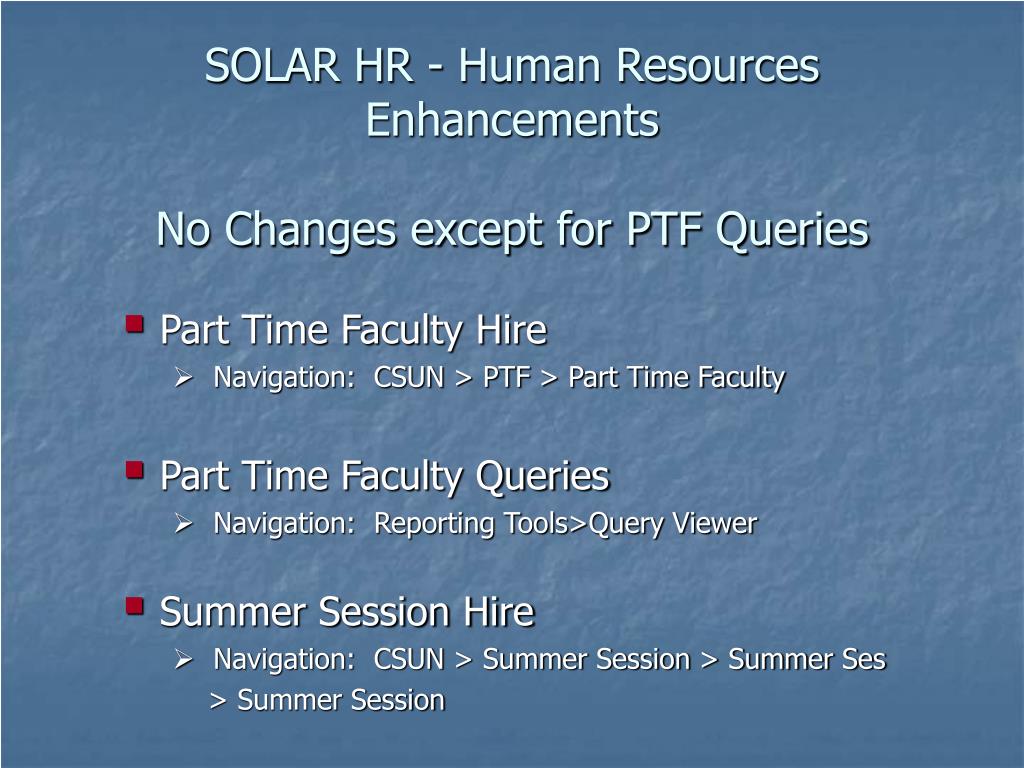 SOLAR HR - Human Resources Enhancements

No Changes except for PTF Queries

Part Time Faculty Hire
Navigation: CSUN > PTF > Part Time Faculty

Part Time Faculty Queries
Navigation: Reporting Tools>Query Viewer

Summer Session Hire
Navigation: CSUN > Summer Session > Summer Ses > Summer Session